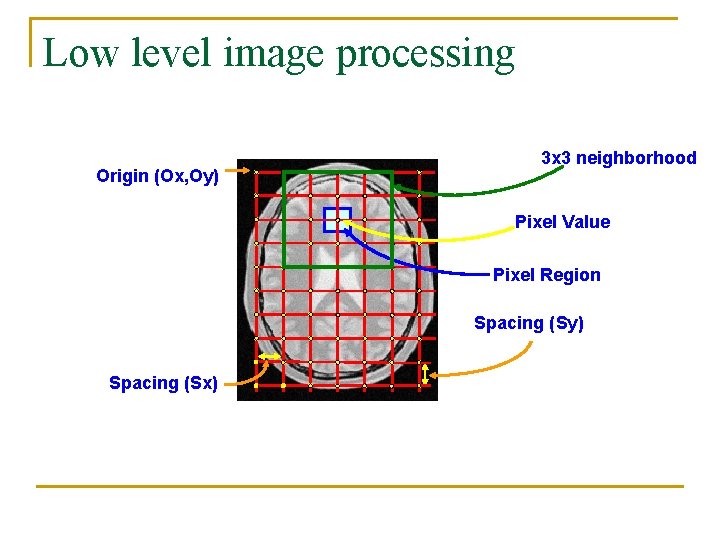 Low level image processing

Origin (Ox,Oy)

3x3 neighborhood

Pixel Value

Pixel Region

Spacing (Sy)

Spacing (Sx)